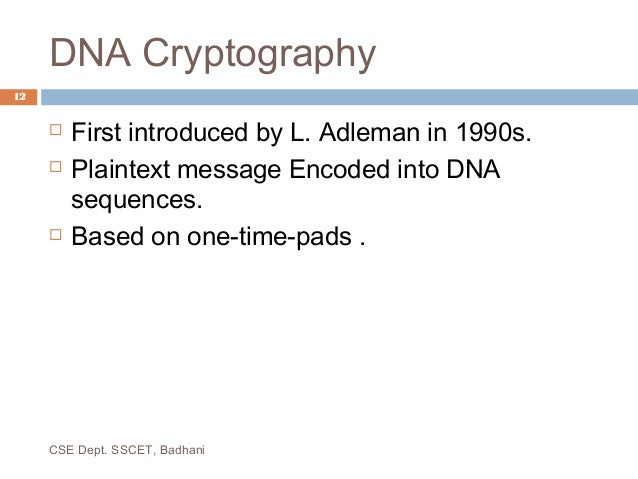 DNA Cryptography

12

First introduced by L. Adleman in 1990s.

Plaintext message Encoded into DNA sequences.

Based on one-time-pads .

CSE Dept. SSCET, Badhani